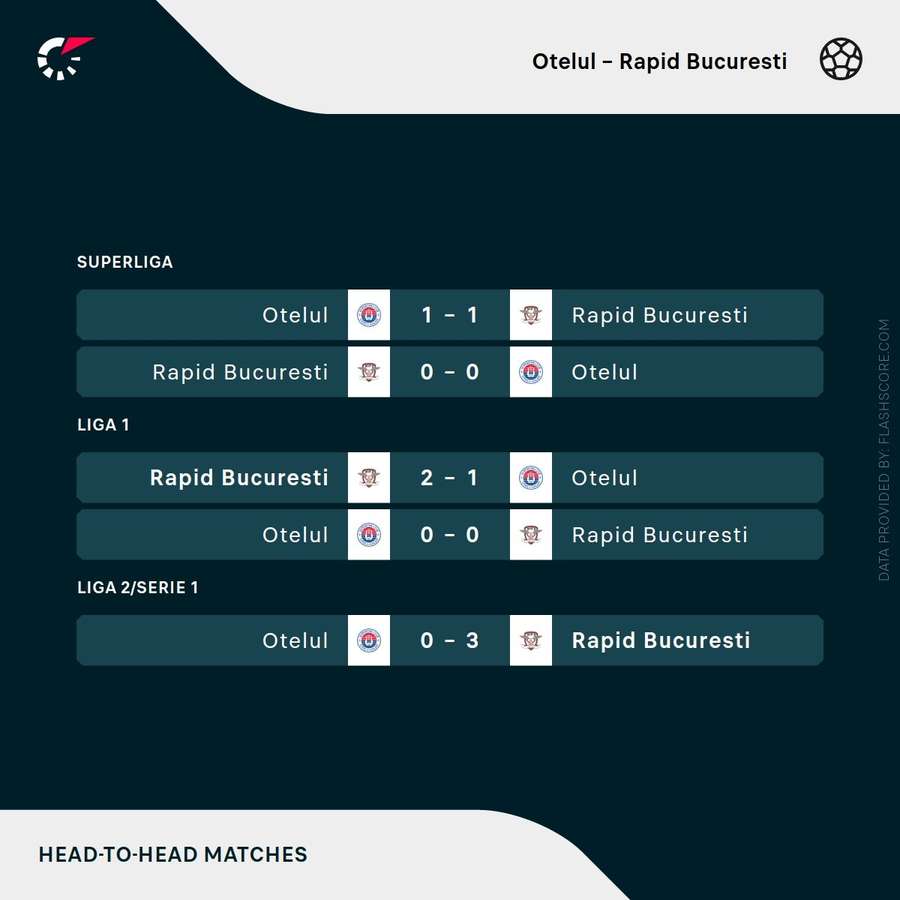 Otelul – Rapid Bucuresti

SUPERLIGA

Otelul 1 – 1 Rapid Bucuresti

Rapid Bucuresti 0 – 0 Otelul

LIGA 1

Rapid Bucuresti 2 – 1 Otelul

Otelul 0 – 0 Rapid Bucuresti

LIGA 2/SERIE 1

Otelul 0 – 3 Rapid Bucuresti

DATA PROVIDED BY: FLASHSCORE.COM

HEAD-TO-HEAD MATCHES